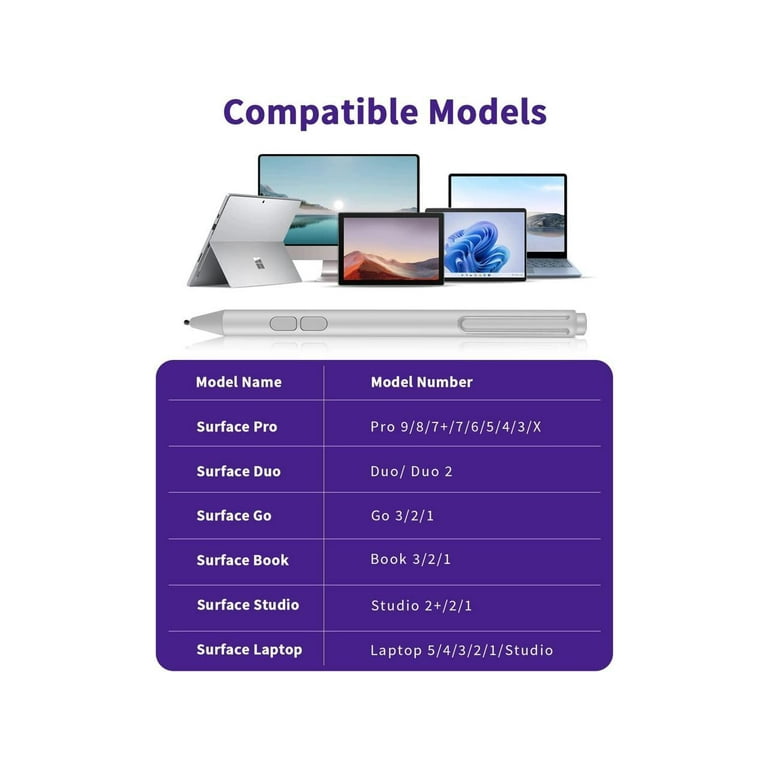 Compatible Models

| Model Name | Model Number |
|---|---|
| Surface Pro | Pro 9/8/7+/7/6/5/4/3/X |
| Surface Duo | Duo/ Duo 2 |
| Surface Go | Go 3/2/1 |
| Surface Book | Book 3/2/1 |
| Surface Studio | Studio 2+/2/1 |
| Surface Laptop | Laptop 5/4/3/2/1/Studio |